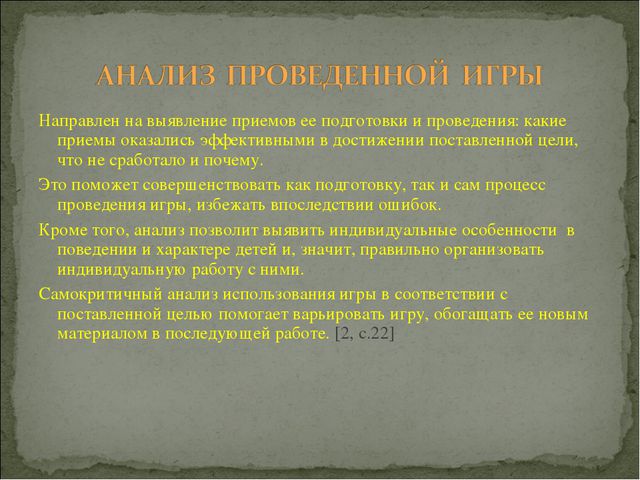 АНАЛИЗ ПРОВЕДЕННОЙ ИГРЫ

Направлен на выявление приемов ее подготовки и проведения: какие приемы оказались эффективными в достижении поставленной цели, что не сработало и почему.

Это поможет совершенствовать как подготовку, так и сам процесс проведения игры, избежать впоследствии ошибок.

Кроме того, анализ позволит выявить индивидуальные особенности в поведении и характере детей и, значит, правильно организовать индивидуальную работу с ними.

Самокритичный анализ использования игры в соответствии с поставленной целью помогает варьировать игру, обогащать ее новым материалом в последующей работе. [2, с.22]